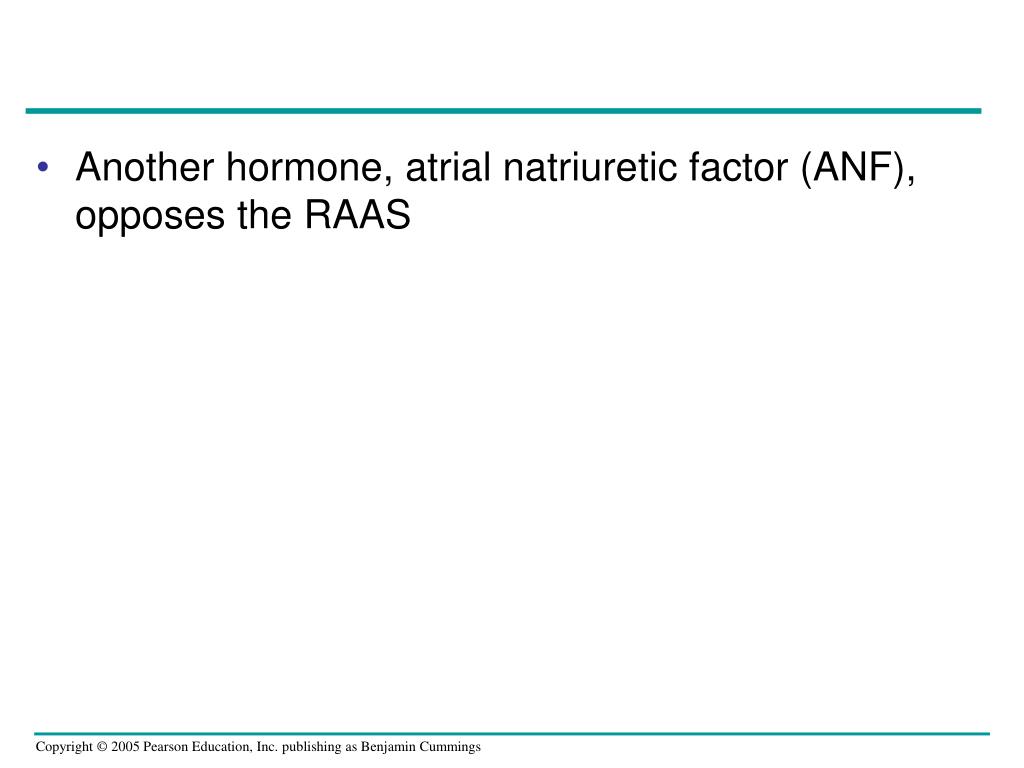 • Another hormone, atrial natriuretic factor (ANF), opposes the RAAS

Copyright © 2005 Pearson Education, Inc. publishing as Benjamin Cummings